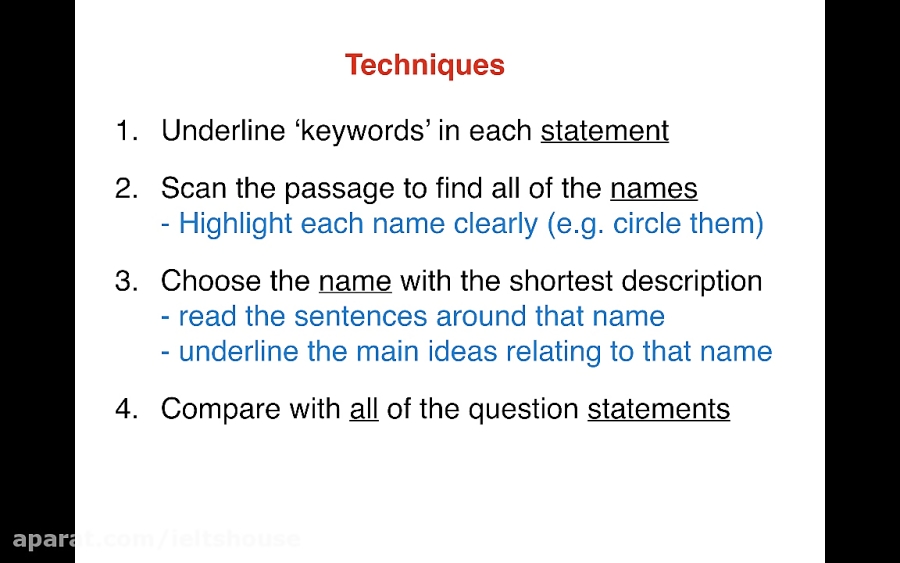 Techniques

1. Underline ‘keywords’ in each statement

2. Scan the passage to find all of the names
- Highlight each name clearly (e.g. circle them)

3. Choose the name with the shortest description
- read the sentences around that name
- underline the main ideas relating to that name

4. Compare with all of the question statements

aparat.com/ieltshouse